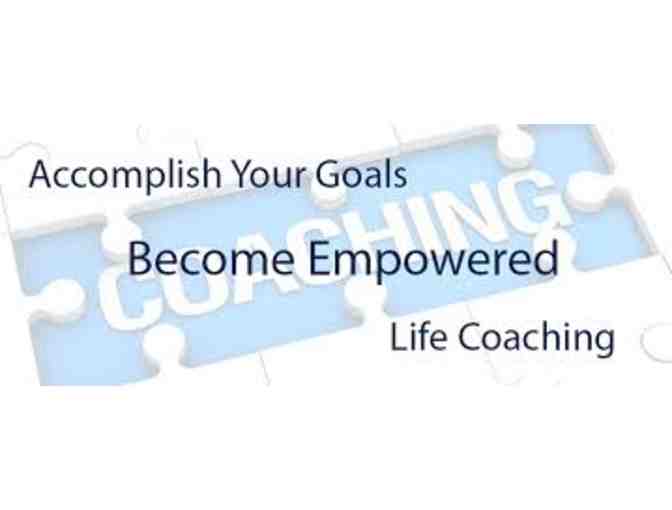 Accomplish Your Goals

COACHING

Become Empowered

Life Coaching